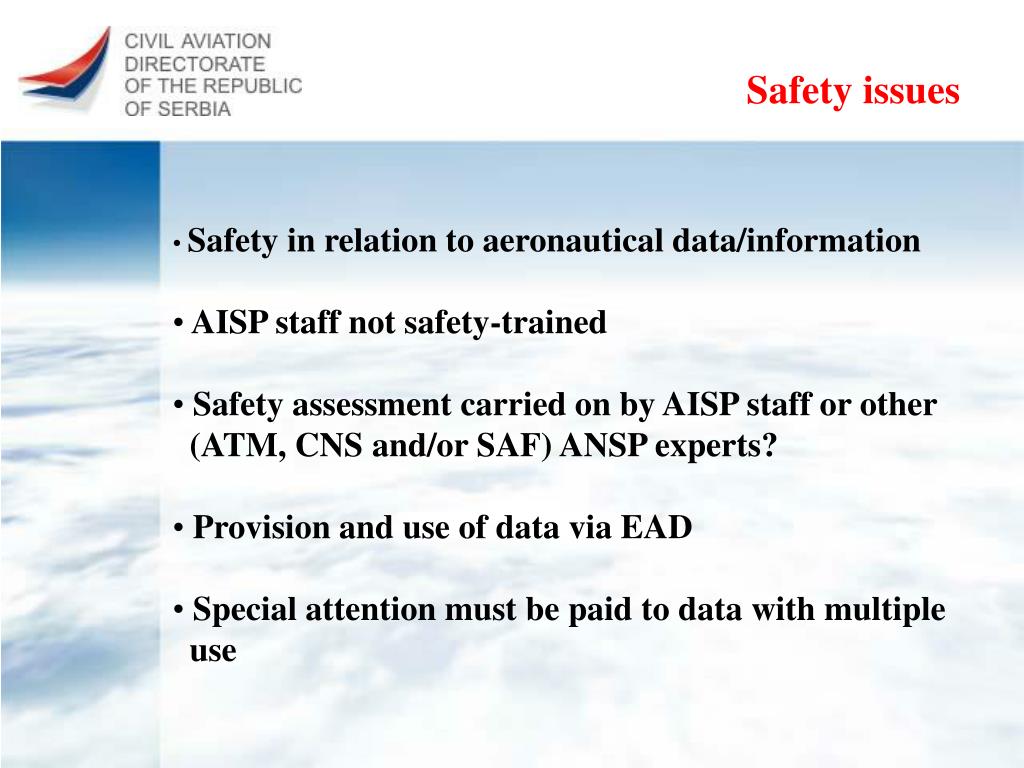 CIVIL AVIATION DIRECTORATE OF THE REPUBLIC OF SERBIA

Safety issues

• Safety in relation to aeronautical data/information

• AISP staff not safety-trained

• Safety assessment carried on by AISP staff or other (ATM, CNS and/or SAF) ANSP experts?

• Provision and use of data via EAD

• Special attention must be paid to data with multiple use